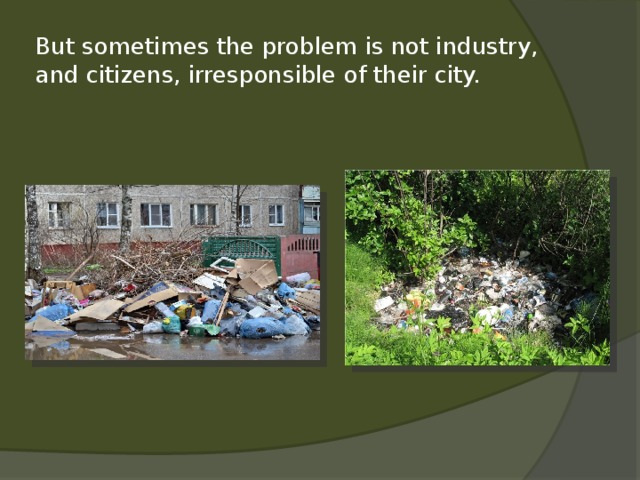 But sometimes the problem is not industry, and citizens, irresponsible of their city.